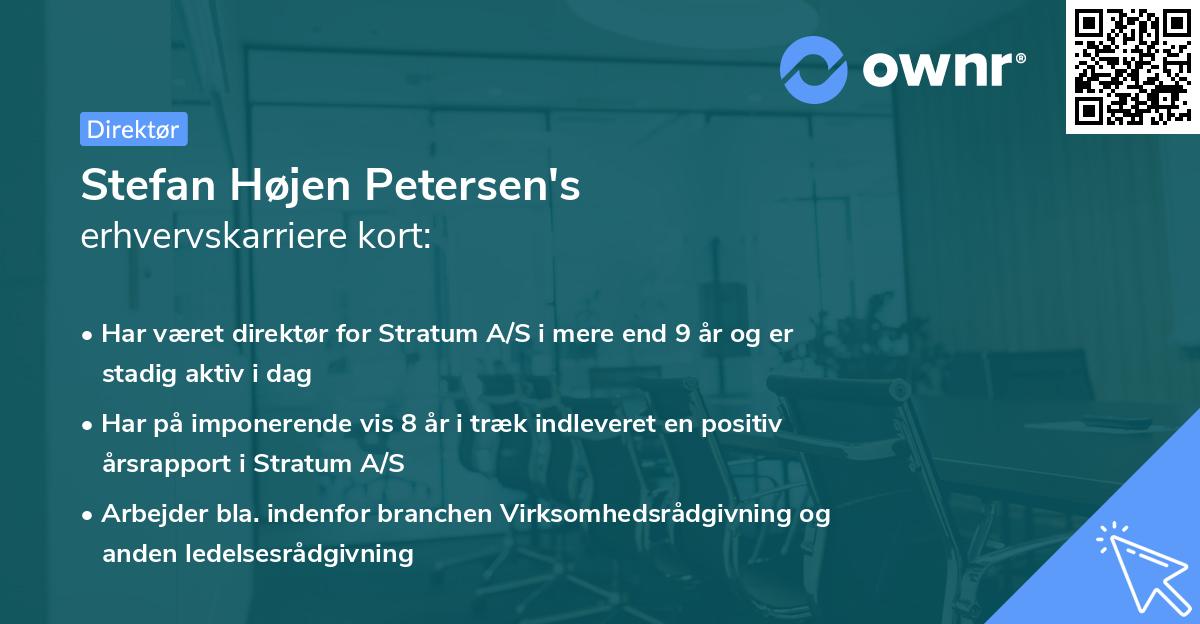 ownr®

Direktør

Stefan Højen Petersen's
erhvervskarriere kort:

• Har været direktør for Stratum A/S i mere end 9 år og er stadig aktiv i dag
• Har på imponerende vis 8 år i træk indleveret en positiv årsrapport i Stratum A/S
• Arbejder bla. indenfor branchen Virksomhedsrådgivning og anden ledelsesrådgivning